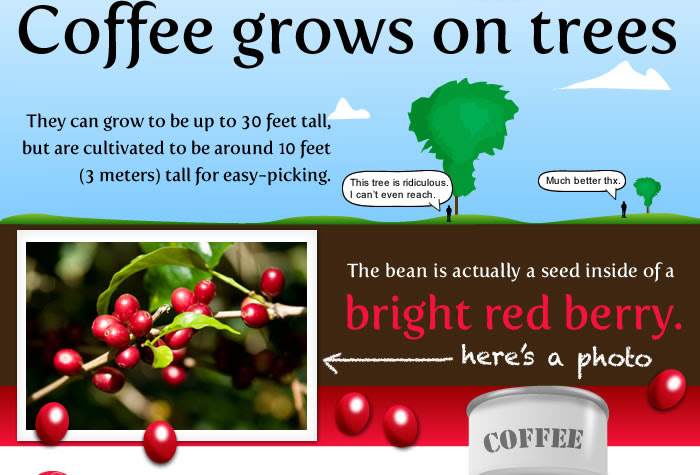 Coffee grows on trees

They can grow to be up to 30 feet tall, but are cultivated to be around 10 feet (3 meters) tall for easy-picking.

This tree is ridiculous. I can't even reach.

Much better thx.

The bean is actually a seed inside of a

bright red berry.

here's a photo

COFFEE